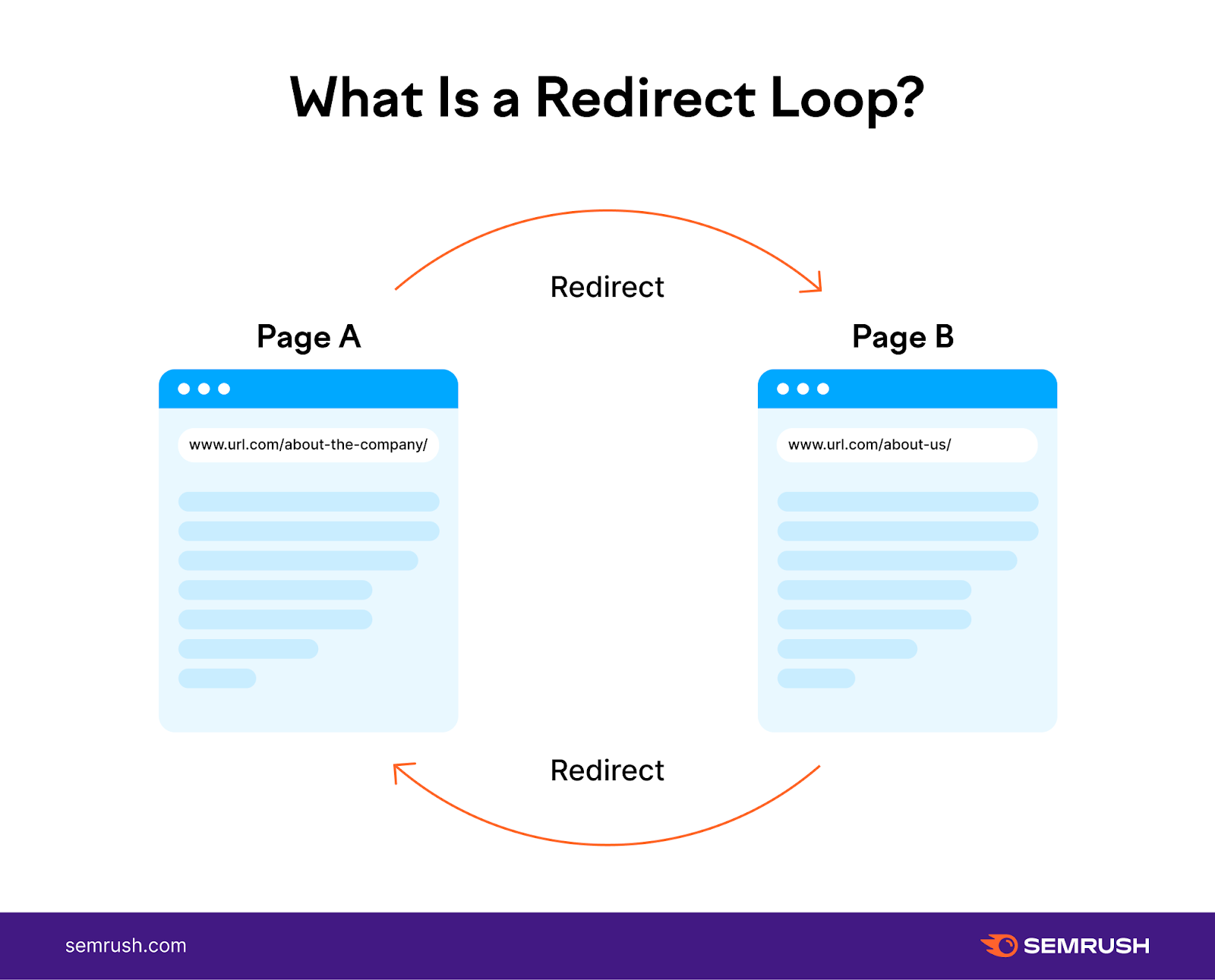 What Is a Redirect Loop?

Redirect

Page A

www.url.com/about-the-company/

Page B

www.url.com/about-us/

Redirect

semrush.com

SEMRUSH